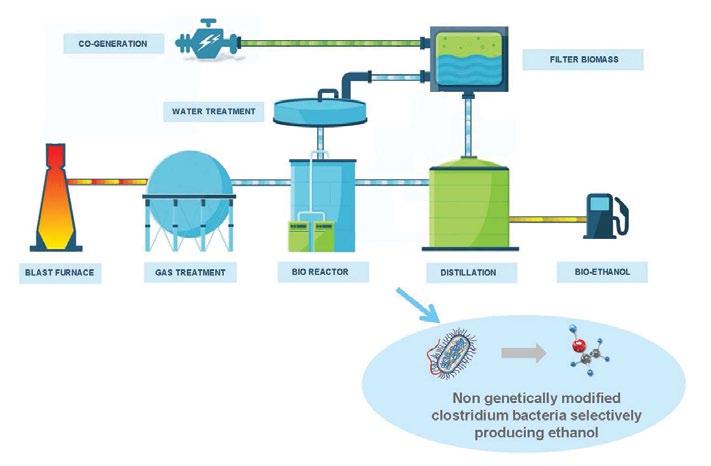 CO-GENERATION

FILTER BIOMASS

WATER TREATMENT

BLAST FURNACE

GAS TREATMENT

BIO REACTOR

DISTILLATION

BIO-ETHANOL

Non genetically modified clostridium bacteria selectively producing ethanol